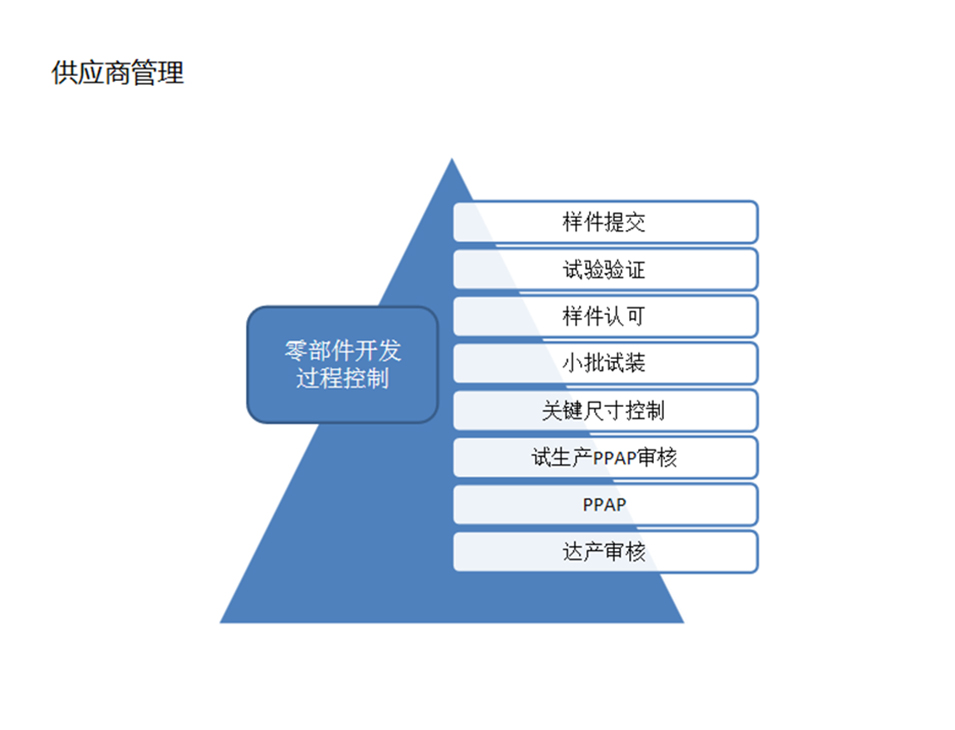 供应商管理

零部件开发过程控制

样件提交

试验验证

样件认可

小批试装

关键尺寸控制

试生产PPAP审核

PPAP

达产审核